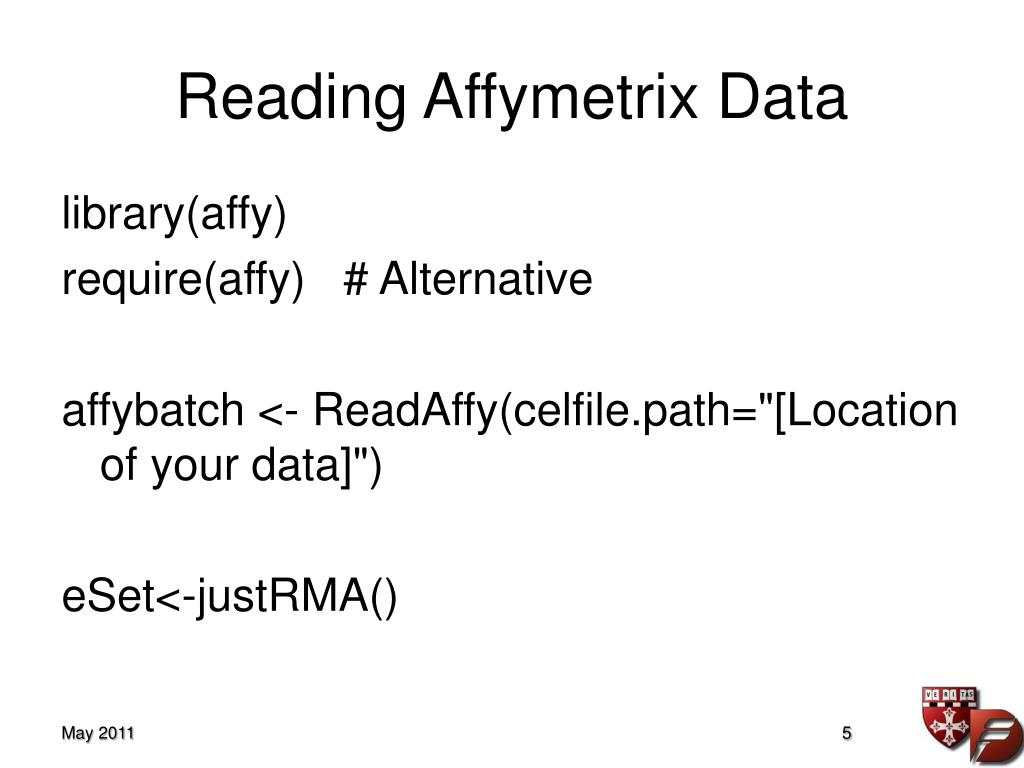 Reading Affymetrix Data

library(affy)
require(affy)   # Alternative

affybatch <- ReadAffy(celfile.path="[Location of your data]")

eSet<-justRMA()

May 2011

5

VE RI TAS